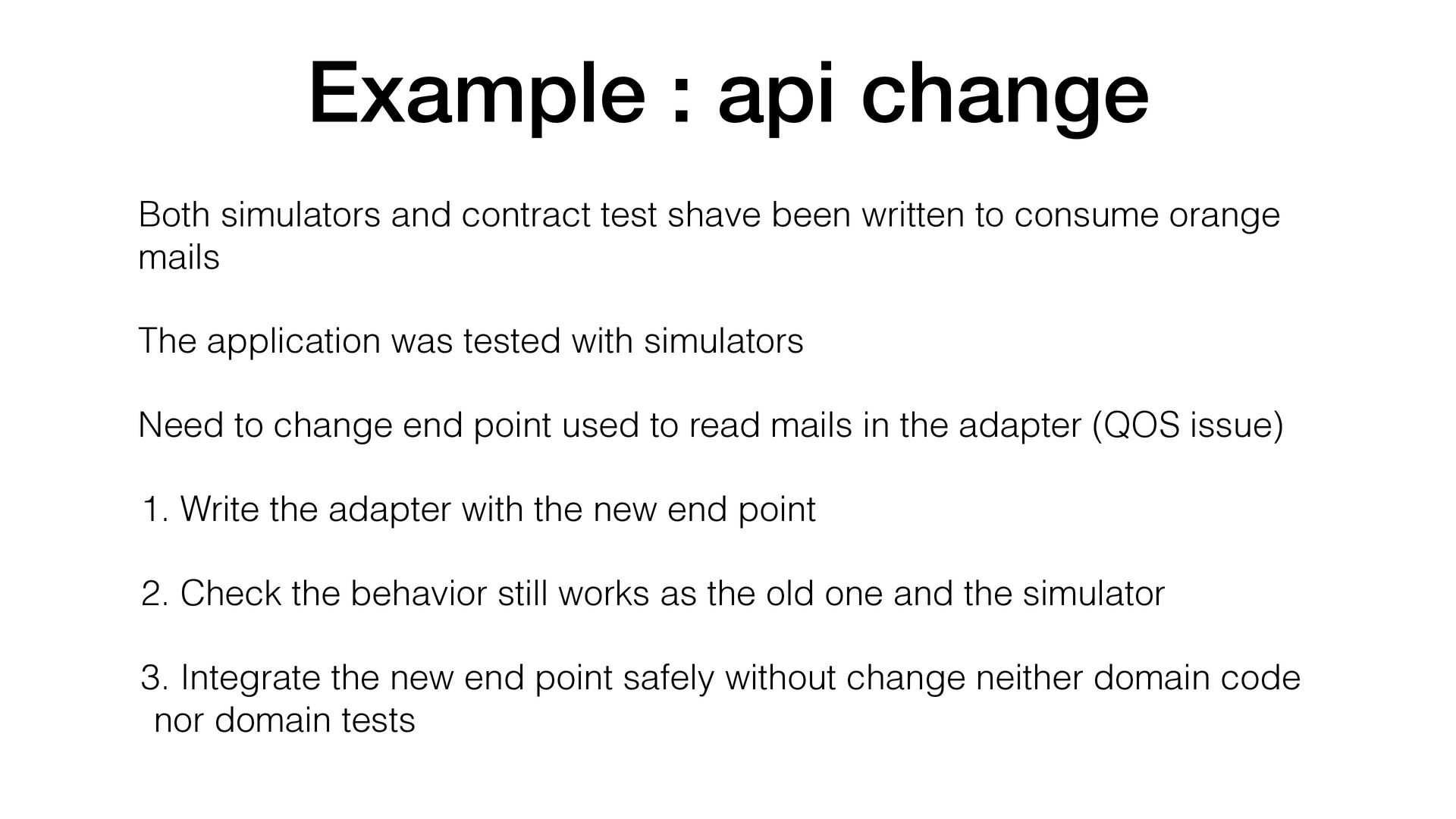 Example : api change

Both simulators and contract test shave been written to consume orange mails

The application was tested with simulators

Need to change end point used to read mails in the adapter (QOS issue)

1. Write the adapter with the new end point

2. Check the behavior still works as the old one and the simulator

3. Integrate the new end point safely without change neither domain code nor domain tests